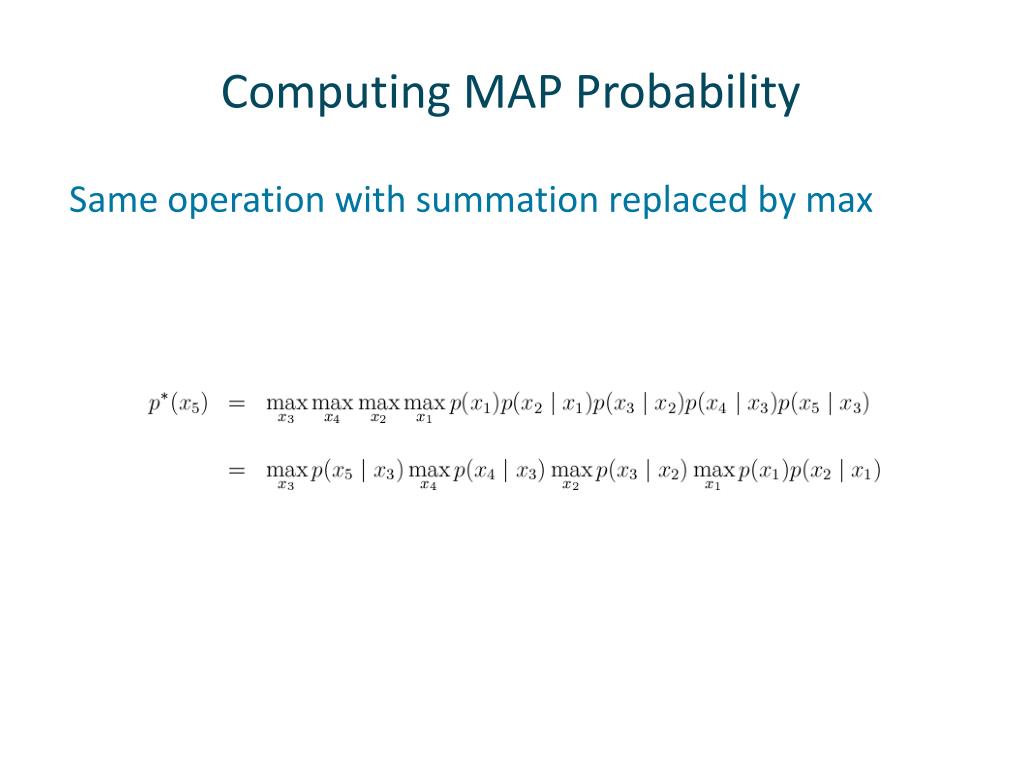 Computing MAP Probability

Same operation with summation replaced by max

$p^*(x_5) = \max_{x_3} \max_{x_4} \max_{x_2} \max_{x_1} p(x_1)p(x_2 \mid x_1)p(x_3 \mid x_2)p(x_4 \mid x_3)p(x_5 \mid x_3)$

$= \max_{x_3} p(x_5 \mid x_3) \max_{x_4} p(x_4 \mid x_3) \max_{x_2} p(x_3 \mid x_2) \max_{x_1} p(x_1)p(x_2 \mid x_1)$